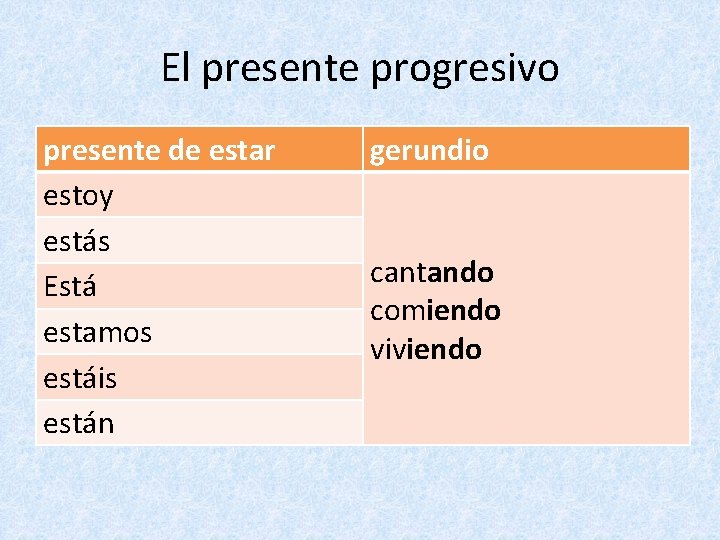 El presente progresivo

| presente de estar | gerundio |
|---|---|
| estoy | cantando comiendo viviendo |
| estás | |
| Está | |
| estamos | |
| estáis | |
| están | |